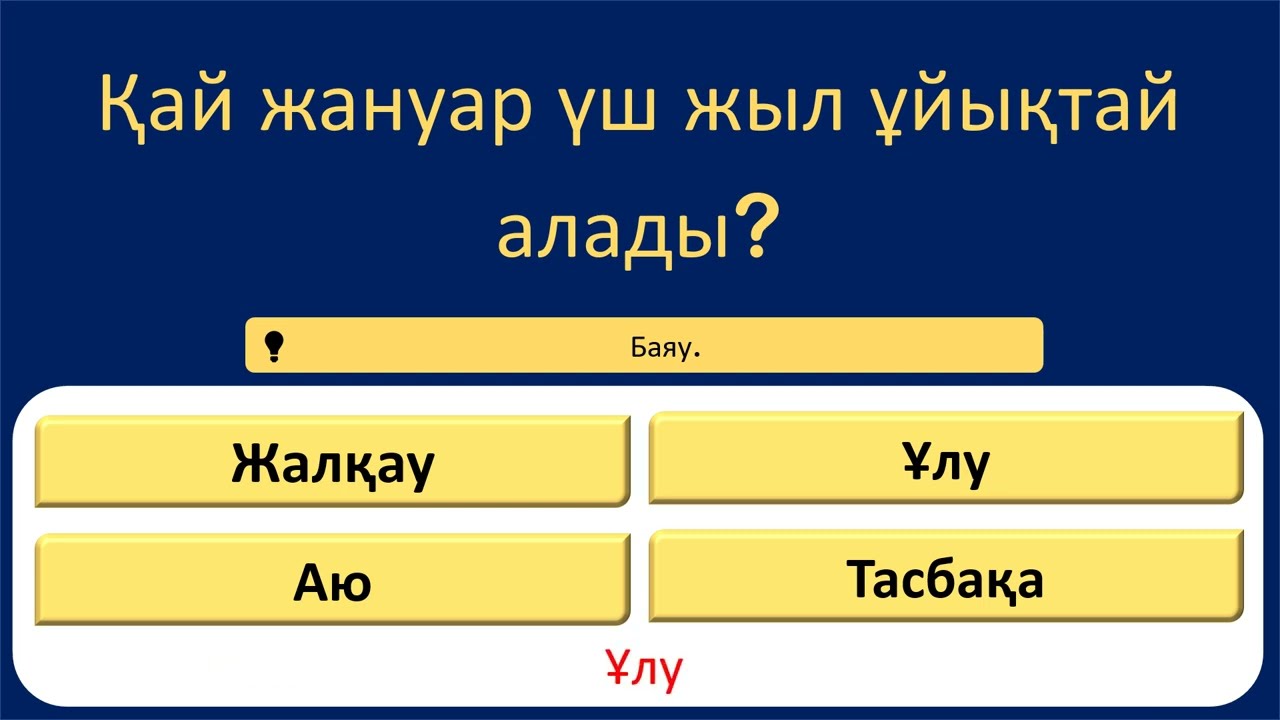 Қай жануар үш жыл ұйықтай алады?

Баяу.

Жалқау

Ұлу

Аю

Тасбақа

Ұлу